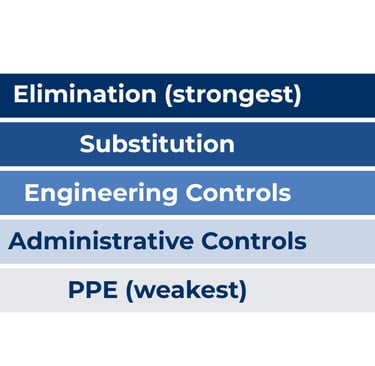 Elimination (strongest)

Substitution

Engineering Controls

Administrative Controls

PPE (weakest)